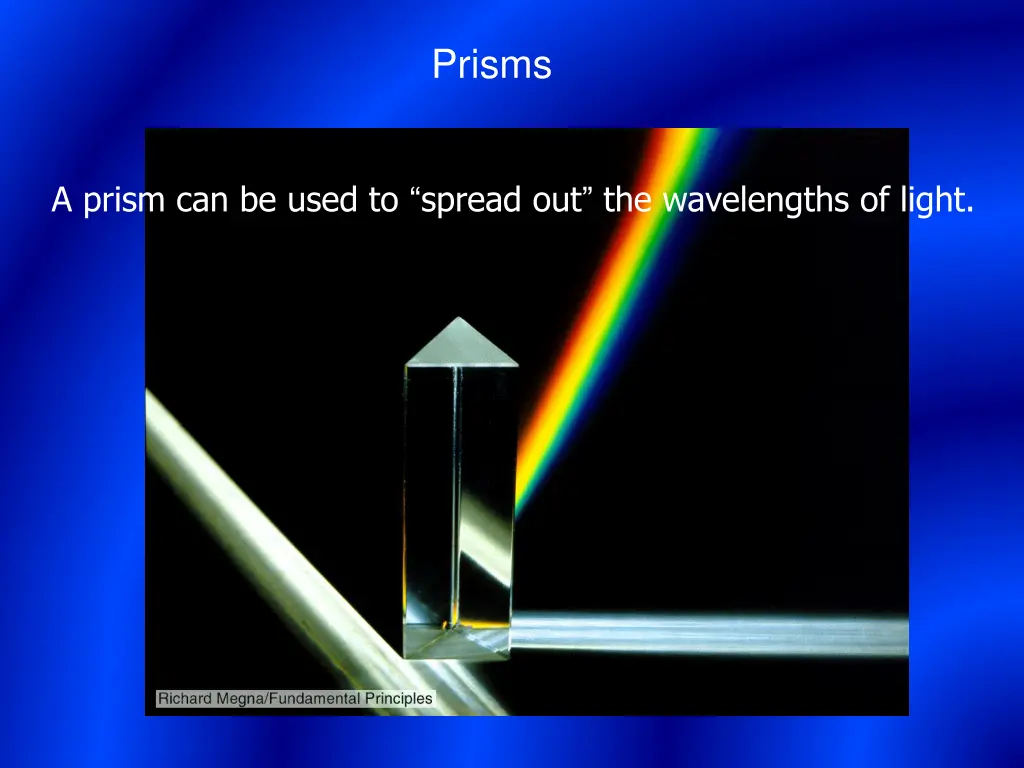 Prisms

A prism can be used to “spread out” the wavelengths of light.

Richard Megna/Fundamental Principles